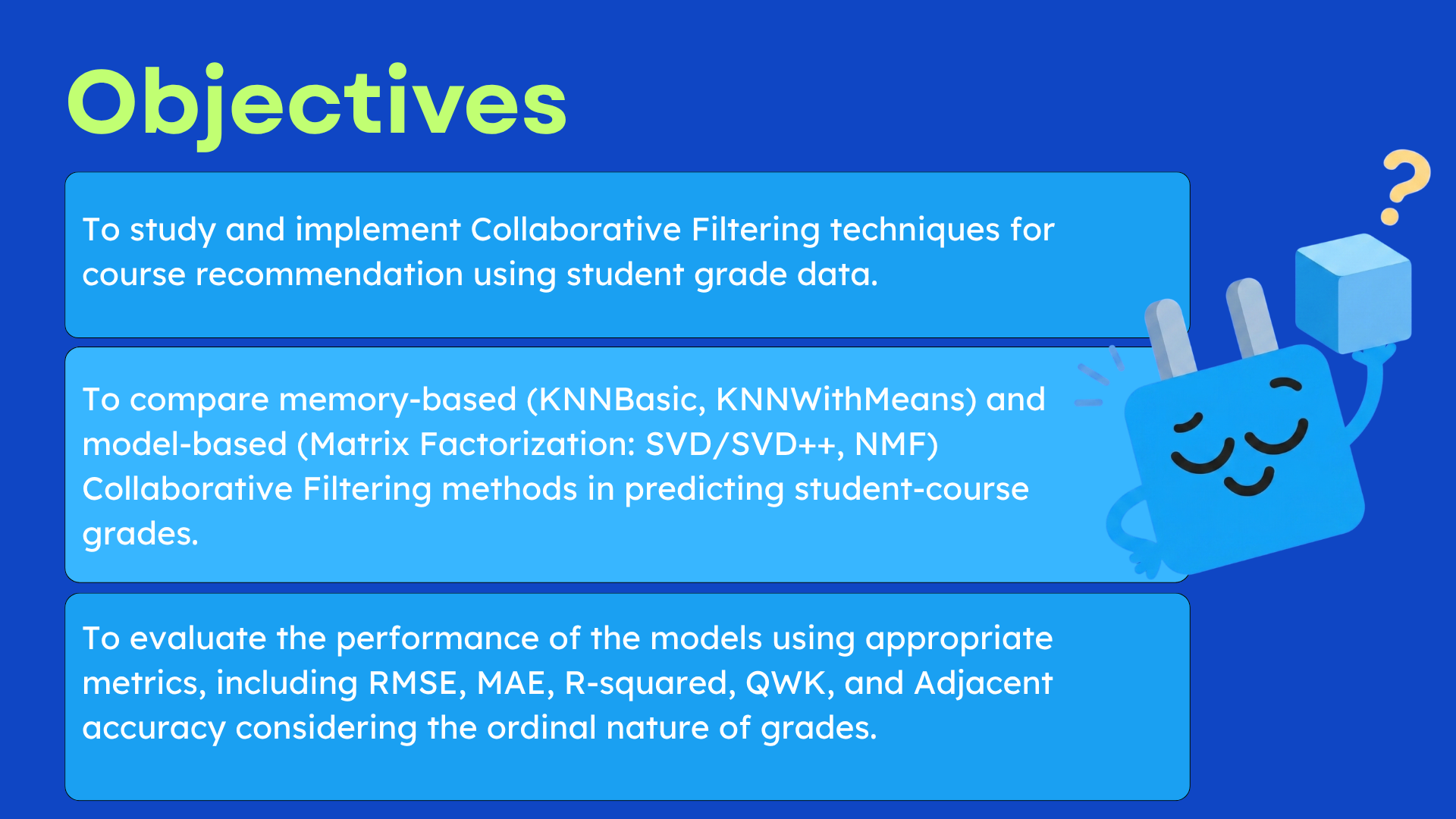 Objectives

To study and implement Collaborative Filtering techniques for course recommendation using student grade data.

To compare memory-based (KNNBasic, KNNWithMeans) and model-based (Matrix Factorization: SVD/SVD++, NMF) Collaborative Filtering methods in predicting student-course grades.

To evaluate the performance of the models using appropriate metrics, including RMSE, MAE, R-squared, QWK, and Adjacent accuracy considering the ordinal nature of grades.

?